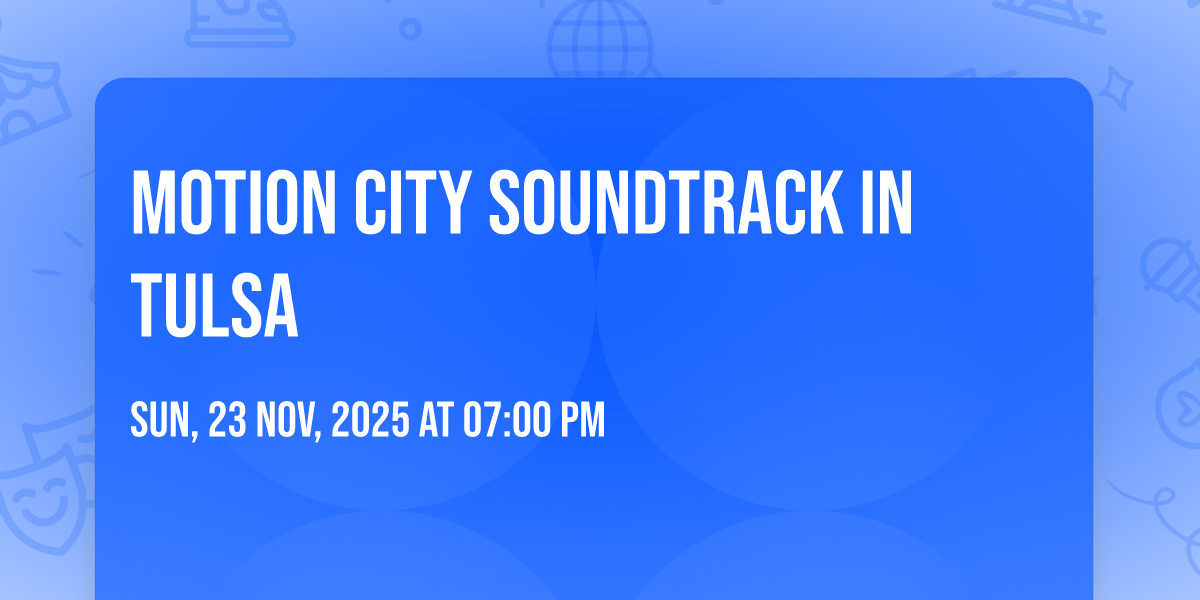 MOTION CITY SOUNDTRACK IN TULSA

SUN, 23 NOV, 2025 AT 07:00 PM